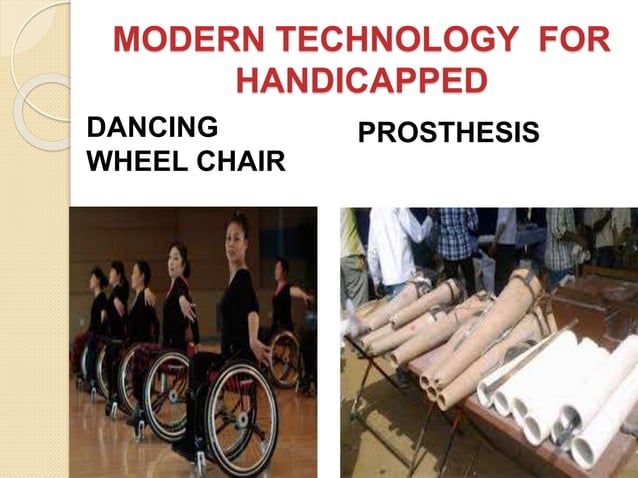 MODERN TECHNOLOGY FOR HANDICAPPED

DANCING WHEEL CHAIR

PROSTHESIS